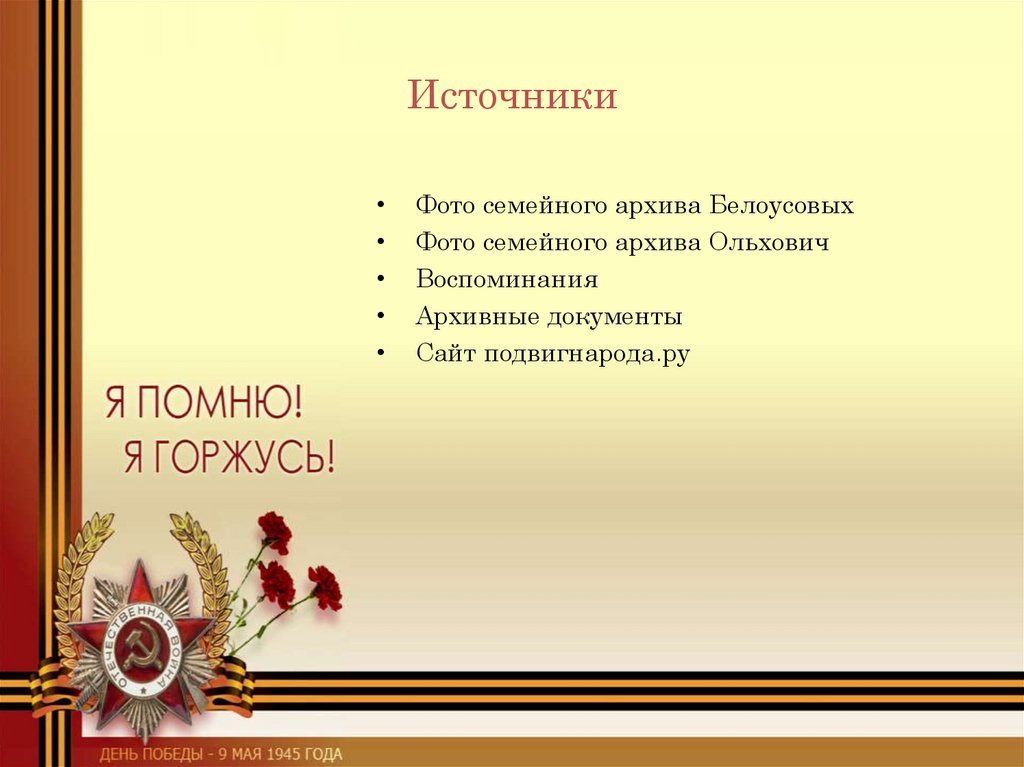 Источники

• Фото семейного архива Белоусовых
• Фото семейного архива Ольхович
• Воспоминания
• Архивные документы
• Сайт подвигнарода.ру

Я ПОМНЮ!
Я ГОРЖУСЬ!

ОТЕЧЕСТВЕННАЯ ВОЙНА

ДЕНЬ ПОБЕДЫ - 9 МАЯ 1945 ГОДА